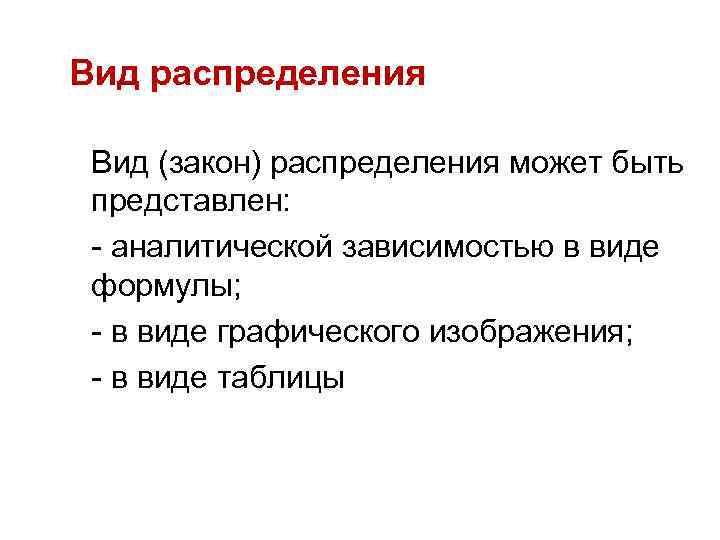 Вид распределения

Вид (закон) распределения может быть представлен:

- аналитической зависимостью в виде формулы;

- в виде графического изображения;

- в виде таблицы